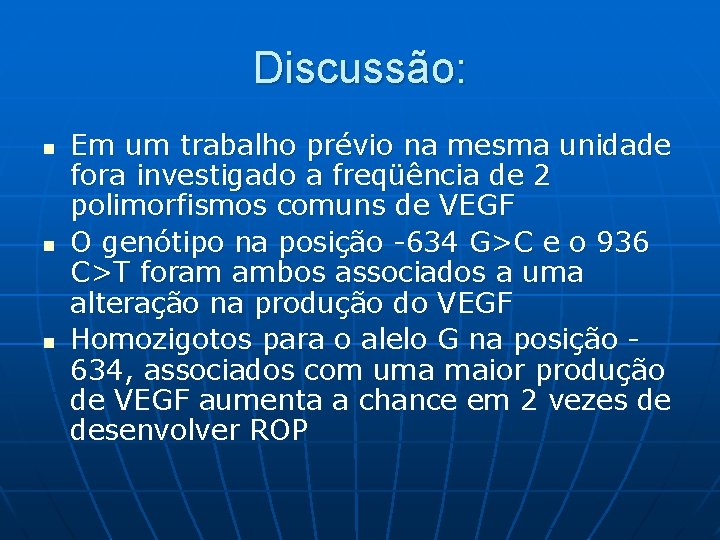 Discussão:

- Em um trabalho prévio na mesma unidade fora investigado a freqüência de 2 polimorfismos comuns de VEGF
- O genótipo na posição -634 G>C e o 936 C>T foram ambos associados a uma alteração na produção do VEGF
- Homozigotos para o alelo G na posição -634, associados com uma maior produção de VEGF aumenta a chance em 2 vezes de desenvolver ROP